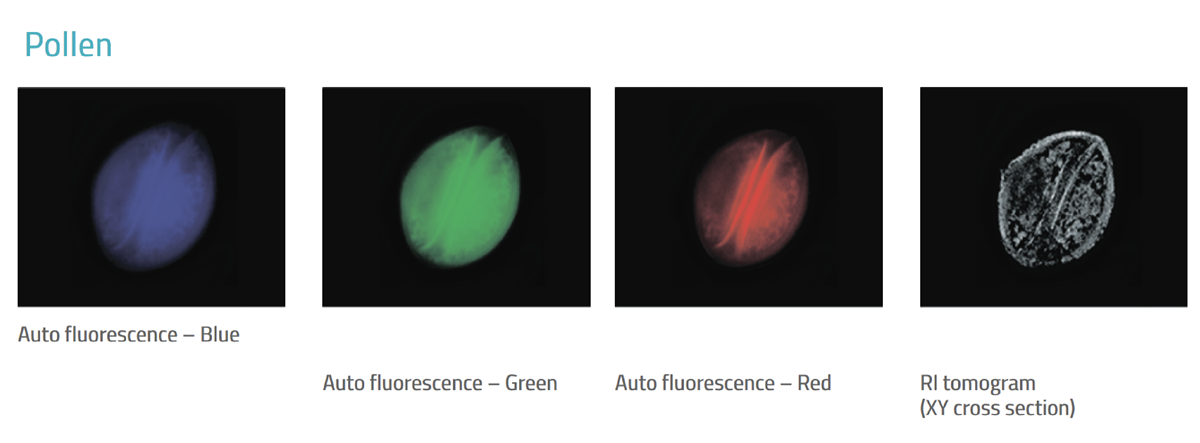 Pollen

Auto fluorescence – Blue

Auto fluorescence – Green

Auto fluorescence – Red

RI tomogram
(XY cross section)